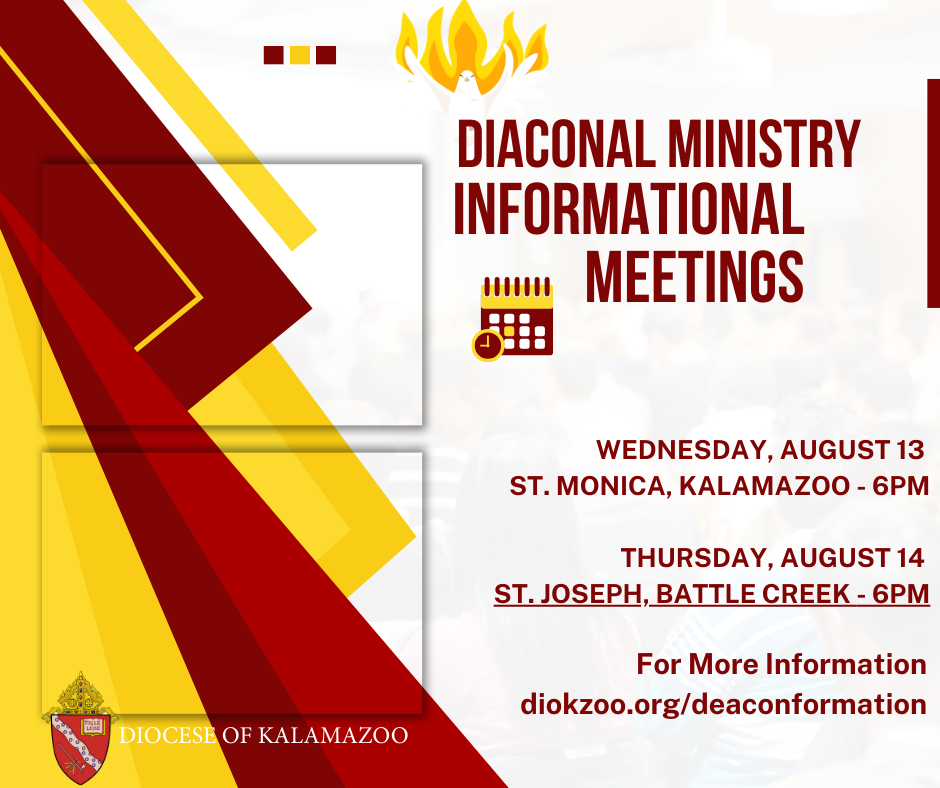 DIACONAL MINISTRY INFORMATIONAL MEETINGS

WEDNESDAY, AUGUST 13
ST. MONICA, KALAMAZOO - 6PM

THURSDAY, AUGUST 14
ST. JOSEPH, BATTLE CREEK - 6PM

For More Information
diokzoo.org/deaconformation

TOLLE LEGE
DIOCESE OF KALAMAZOO